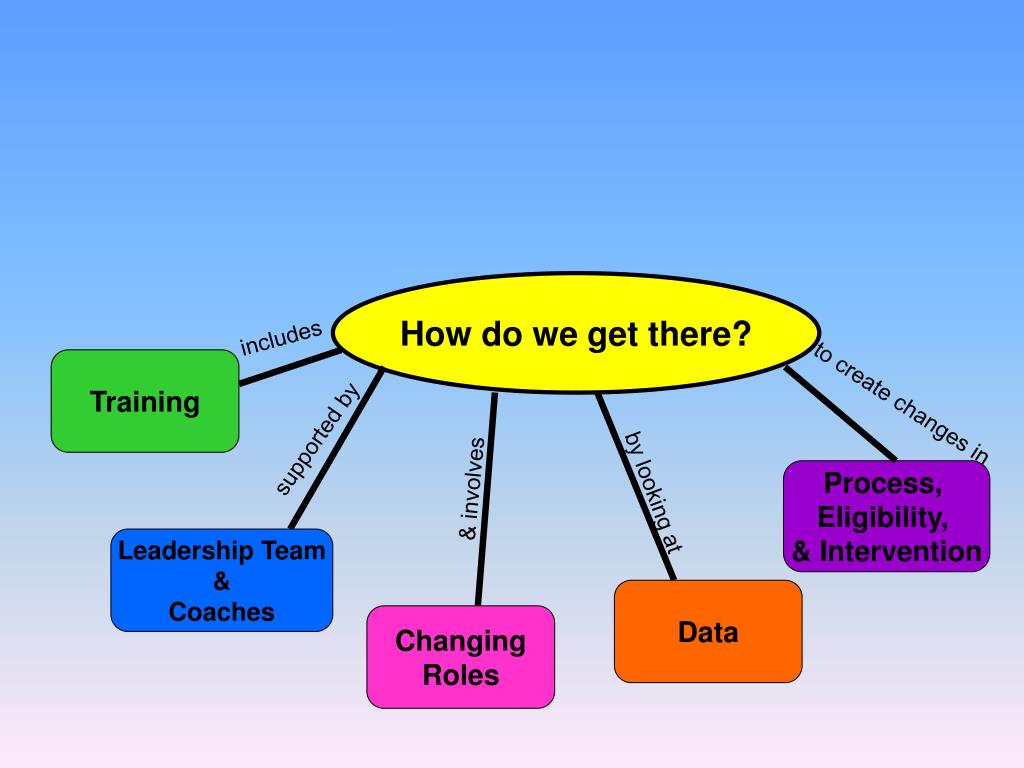 How do we get there?

includes

Training

supported by

Leadership Team
&
Coaches

& involves

Changing Roles

by looking at

Data

to create changes in

Process,
Eligibility,
& Intervention